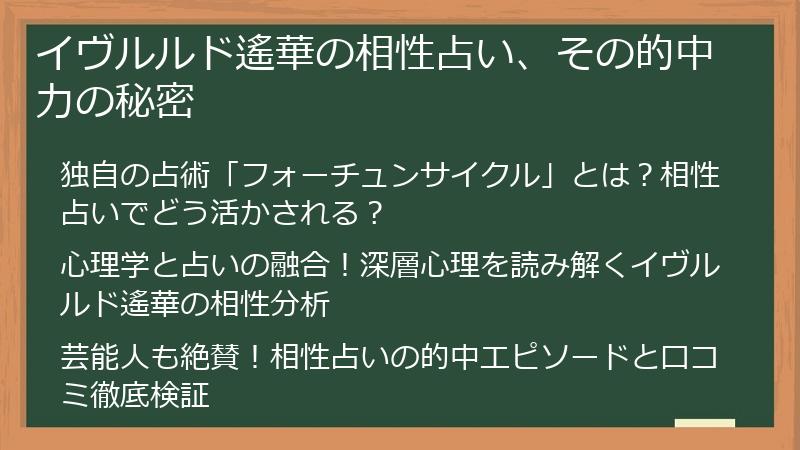 イヴルルド遙華の相性占い、その的中力の秘密

独自の占術「フォーチュンサイクル」とは？相性占いでどう活かされる？

心理学と占いの融合！深層心理を読み解くイヴルルド遙華の相性分析

芸能人も絶賛！相性占いの的中エピソードと口コミ徹底検証